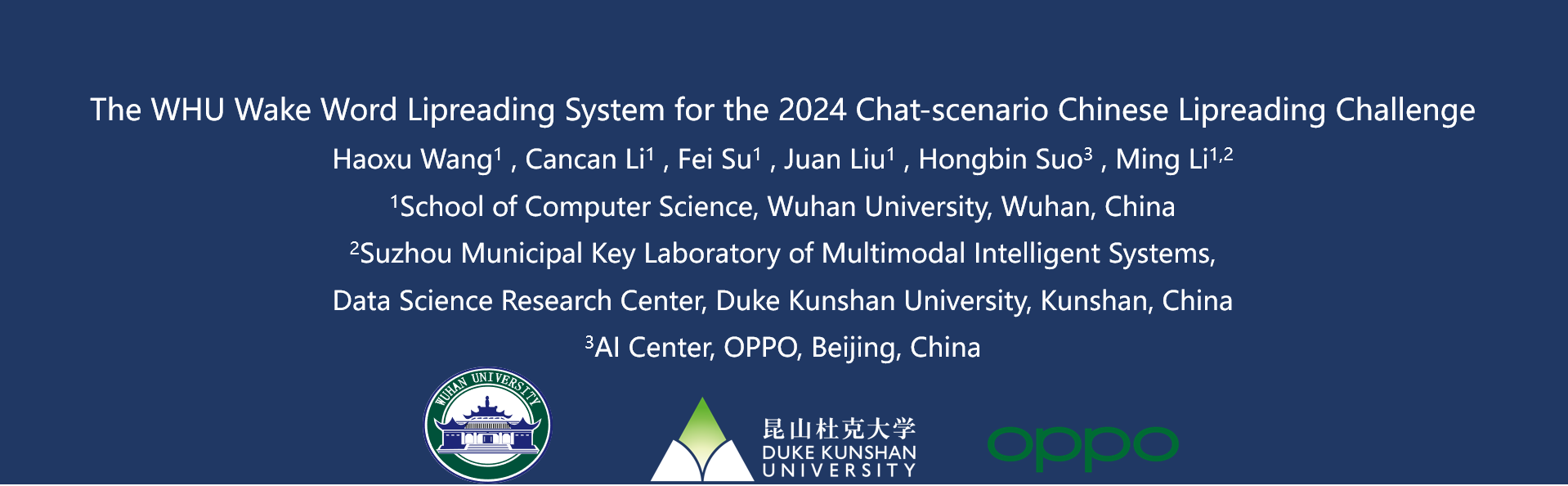 The WHU Wake Word Lipreading System for the 2024 Chat-scenario Chinese Lipreading Challenge

Haoxu Wang$^1$ , Cancan Li$^1$ , Fei Su$^1$ , Juan Liu$^1$ , Hongbin Suo$^3$ , Ming Li$^{1,2}$

$^1$School of Computer Science, Wuhan University, Wuhan, China

$^2$Suzhou Municipal Key Laboratory of Multimodal Intelligent Systems, Data Science Research Center, Duke Kunshan University, Kunshan, China

$^3$AI Center, OPPO, Beijing, China

WUHAN UNIVERSITY

昆山杜克大学
DUKE KUNSHAN UNIVERSITY

oppo